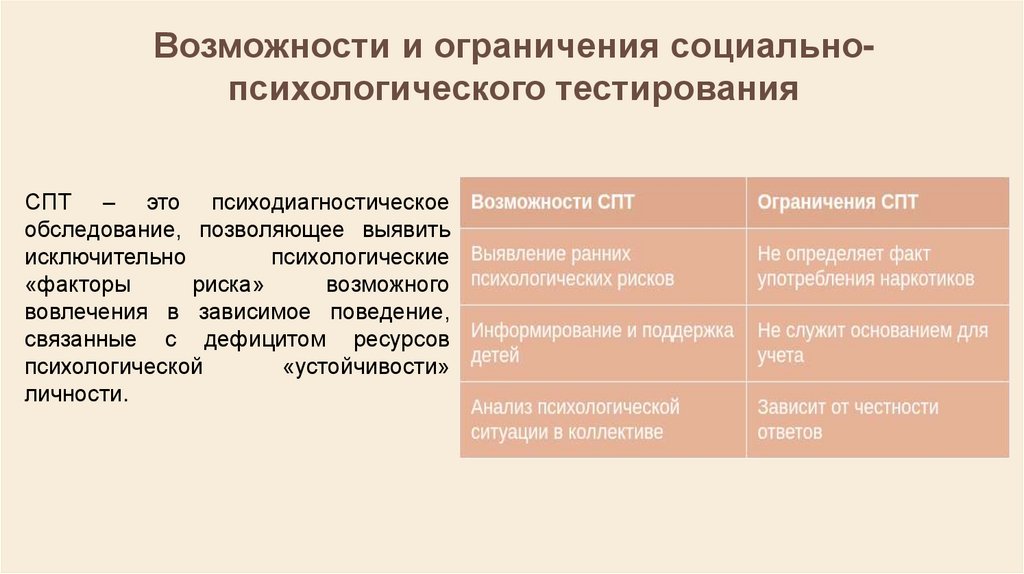 Возможности и ограничения социально-психологического тестирования

СПТ – это психодиагностическое обследование, позволяющее выявить исключительно психологические «факторы риска» возможного вовлечения в зависимое поведение, связанные с дефицитом ресурсов психологической «устойчивости» личности.

| Возможности СПТ | Ограничения СПТ |
|---|---|
| Выявление ранних психологических рисков | Не определяет факт употребления наркотиков |
| Информирование и поддержка детей | Не служит основанием для учета |
| Анализ психологической ситуации в коллективе | Зависит от честности ответов |